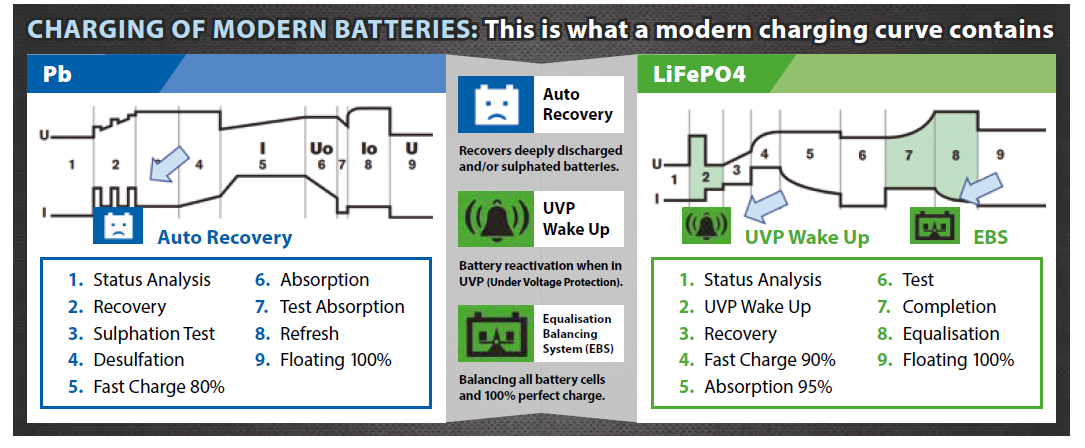 CHARGING OF MODERN BATTERIES: This is what a modern charging curve contains

Pb

U
I
1 2 3 4 I 5 Uo 6 7 Io 8 U 9

Auto Recovery

1. Status Analysis
2. Recovery
3. Sulphation Test
4. Desulfation
5. Fast Charge 80%
6. Absorption
7. Test Absorption
8. Refresh
9. Floating 100%

Auto Recovery

Recovers deeply discharged and/or sulphated batteries.

UVP Wake Up

Battery reactivation when in UVP (Under Voltage Protection).

Equalisation Balancing System (EBS)

Balancing all battery cells and 100% perfect charge.

LiFePO4

U
I
1 2 3 4 5 6 7 8 9

UVP Wake Up

EBS

1. Status Analysis
2. UVP Wake Up
3. Recovery
4. Fast Charge 90%
5. Absorption 95%
6. Test
7. Completion
8. Equalisation
9. Floating 100%